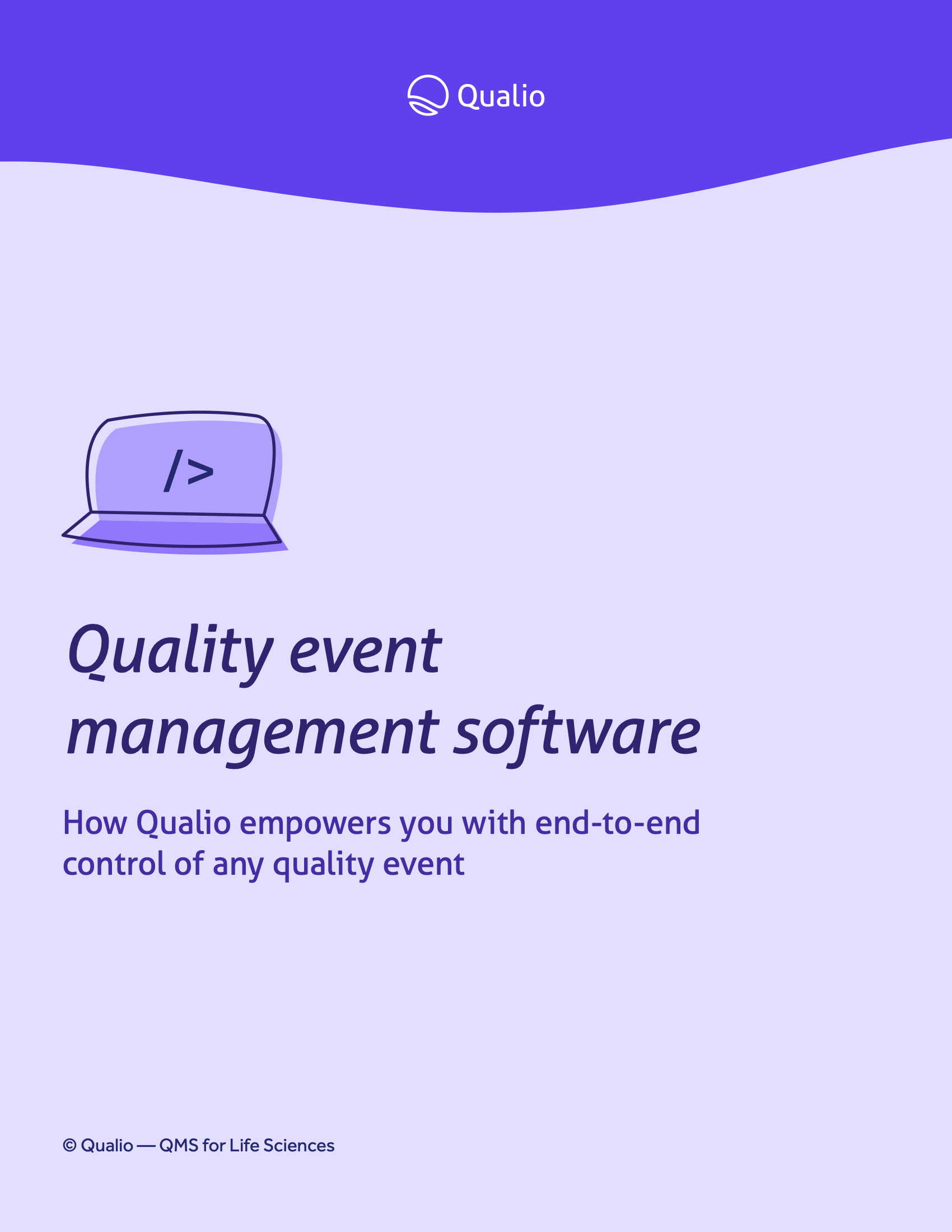 Qualio

/>

Quality event management software

How Qualio empowers you with end-to-end control of any quality event

© Qualio — QMS for Life Sciences